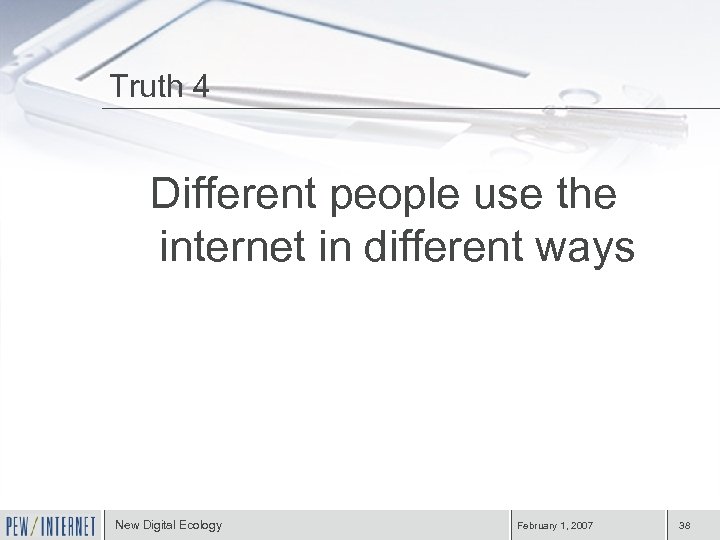 Truth 4

Different people use the internet in different ways

PEW/INTERNET

New Digital Ecology

February 1, 2007

38